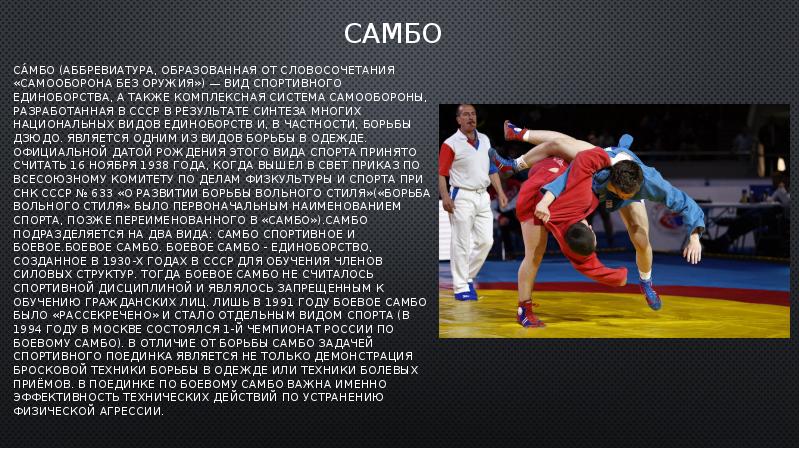 САМБО

СА́МБО (АББРЕВИАТУРА, ОБРАЗОВАННАЯ ОТ СЛОВОСОЧЕТАНИЯ «САМООБОРОНА БЕЗ ОРУЖИЯ») — ВИД СПОРТИВНОГО ЕДИНОБОРСТВА, А ТАКЖЕ КОМПЛЕКСНАЯ СИСТЕМА САМООБОРОНЫ, РАЗРАБОТАННАЯ В СССР В РЕЗУЛЬТАТЕ СИНТЕЗА МНОГИХ НАЦИОНАЛЬНЫХ ВИДОВ ЕДИНОБОРСТВ И, В ЧАСТНОСТИ, БОРЬБЫ ДЗЮДО. ЯВЛЯЕТСЯ ОДНИМ ИЗ ВИДОВ БОРЬБЫ В ОДЕЖДЕ. ОФИЦИАЛЬНОЙ ДАТОЙ РОЖДЕНИЯ ЭТОГО ВИДА СПОРТА ПРИНЯТО СЧИТАТЬ 16 НОЯБРЯ 1938 ГОДА, КОГДА ВЫШЕЛ В СВЕТ ПРИКАЗ ПО ВСЕСОЮЗНОМУ КОМИТЕТУ ПО ДЕЛАМ ФИЗКУЛЬТУРЫ И СПОРТА ПРИ СНК СССР № 633 «О РАЗВИТИИ БОРЬБЫ ВОЛЬНОГО СТИЛЯ»(«БОРЬБА ВОЛЬНОГО СТИЛЯ» БЫЛО ПЕРВОНАЧАЛЬНЫМ НАИМЕНОВАНИЕМ СПОРТА, ПОЗЖЕ ПЕРЕИМЕНОВАННОГО В «САМБО»).САМБО ПОДРАЗДЕЛЯЕТСЯ НА ДВА ВИДА: САМБО СПОРТИВНОЕ И БОЕВОЕ.БОЕВОЕ САМБО. БОЕВОЕ САМБО - ЕДИНОБОРСТВО, СОЗДАННОЕ В 1930-Х ГОДАХ В СССР ДЛЯ ОБУЧЕНИЯ ЧЛЕНОВ СИЛОВЫХ СТРУКТУР. ТОГДА БОЕВОЕ САМБО НЕ СЧИТАЛОСЬ СПОРТИВНОЙ ДИСЦИПЛИНОЙ И ЯВЛЯЛОСЬ ЗАПРЕЩЕННЫМ К ОБУЧЕНИЮ ГРАЖДАНСКИХ ЛИЦ. ЛИШЬ В 1991 ГОДУ БОЕВОЕ САМБО БЫЛО «РАССЕКРЕЧЕНО» И СТАЛО ОТДЕЛЬНЫМ ВИДОМ СПОРТА (В 1994 ГОДУ В МОСКВЕ СОСТОЯЛСЯ 1-Й ЧЕМПИОНАТ РОССИИ ПО БОЕВОМУ САМБО). В ОТЛИЧИЕ ОТ БОРЬБЫ САМБО ЗАДАЧЕЙ СПОРТИВНОГО ПОЕДИНКА ЯВЛЯЕТСЯ НЕ ТОЛЬКО ДЕМОНСТРАЦИЯ БРОСКОВОЙ ТЕХНИКИ БОРЬБЫ В ОДЕЖДЕ ИЛИ ТЕХНИКИ БОЛЕВЫХ ПРИЁМОВ. В ПОЕДИНКЕ ПО БОЕВОМУ САМБО ВАЖНА ИМЕННО ЭФФЕКТИВНОСТЬ ТЕХНИЧЕСКИХ ДЕЙСТВИЙ ПО УСТРАНЕНИЮ ФИЗИЧЕСКОЙ АГРЕССИИ.